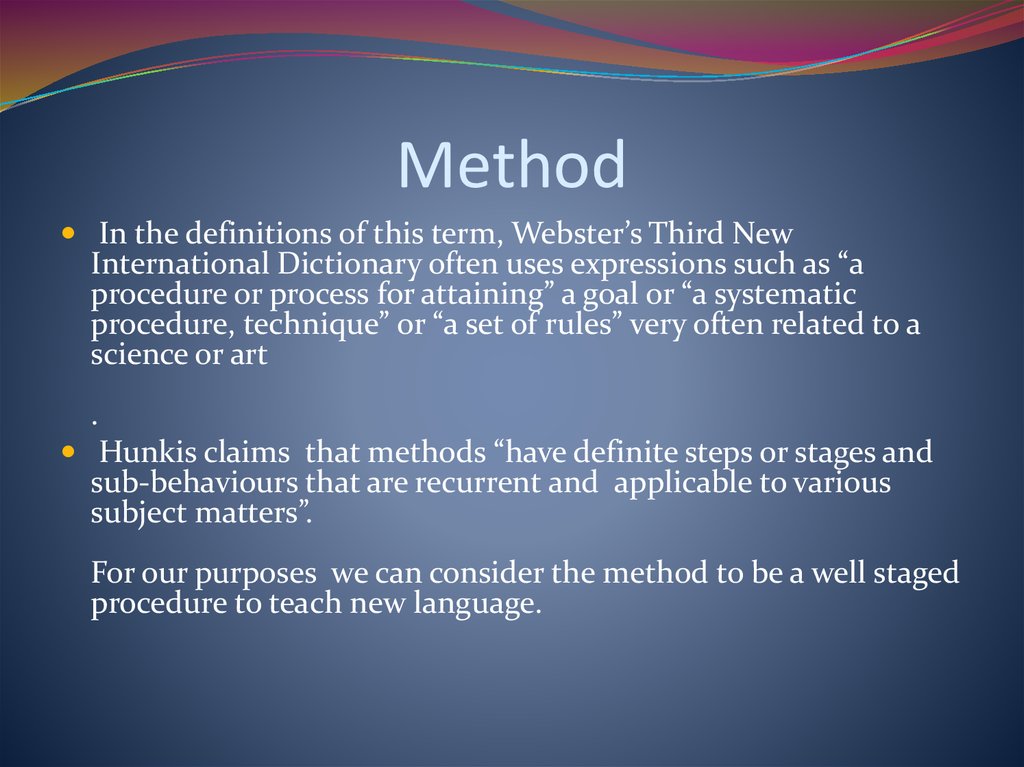 Method

In the definitions of this term, Webster’s Third New International Dictionary often uses expressions such as “a procedure or process for attaining” a goal or “a systematic procedure, technique” or “a set of rules” very often related to a science or art

.

Hunkis claims that methods “have definite steps or stages and sub-behaviours that are recurrent and applicable to various subject matters”.

For our purposes we can consider the method to be a well staged procedure to teach new language.